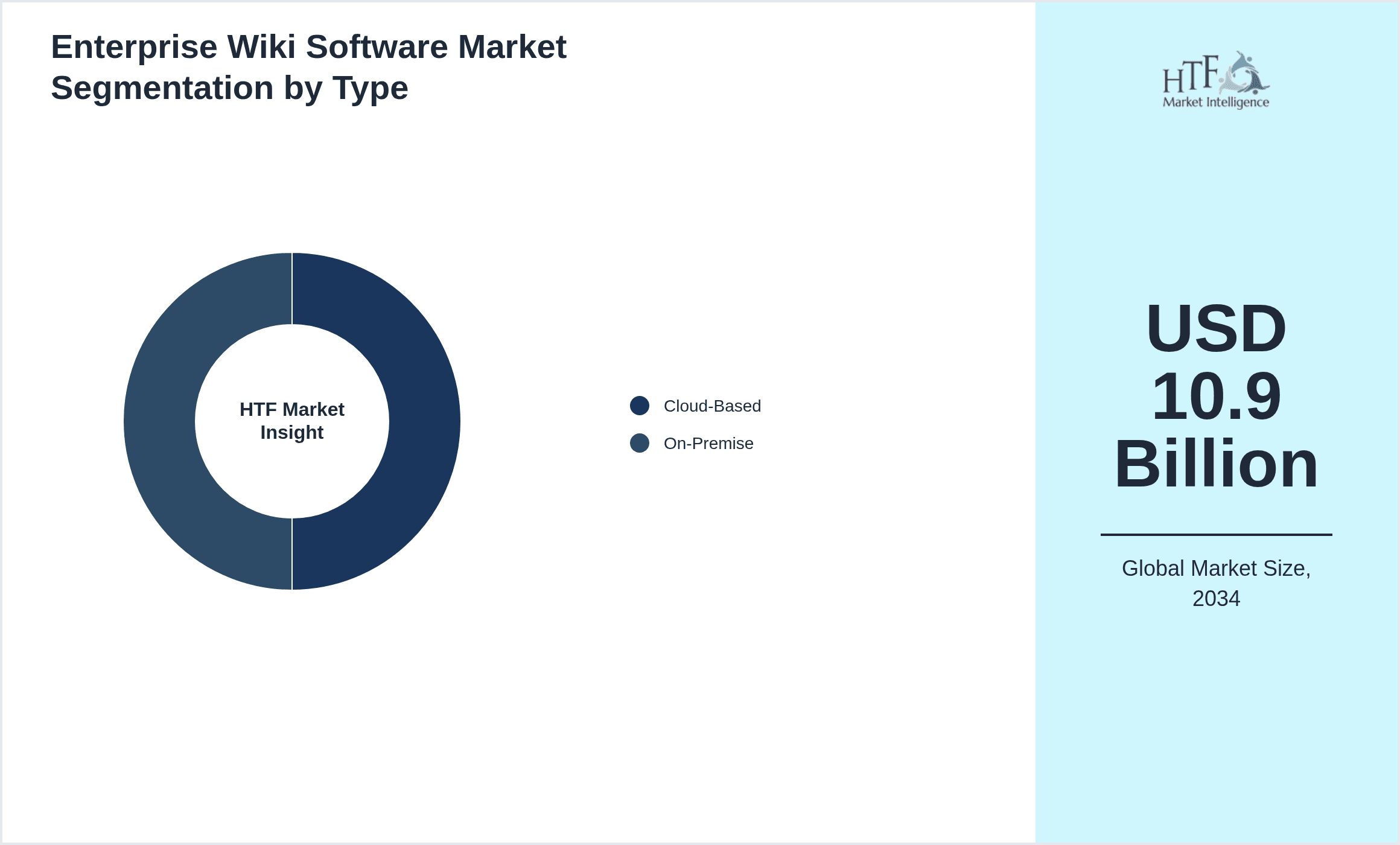 Enterprise Wiki Software Market Segmentation by Type

HTF Market Insight

Cloud-Based
On-Premise

HTF Market Intelligence

USD 10.9 Billion

Global Market Size, 2034